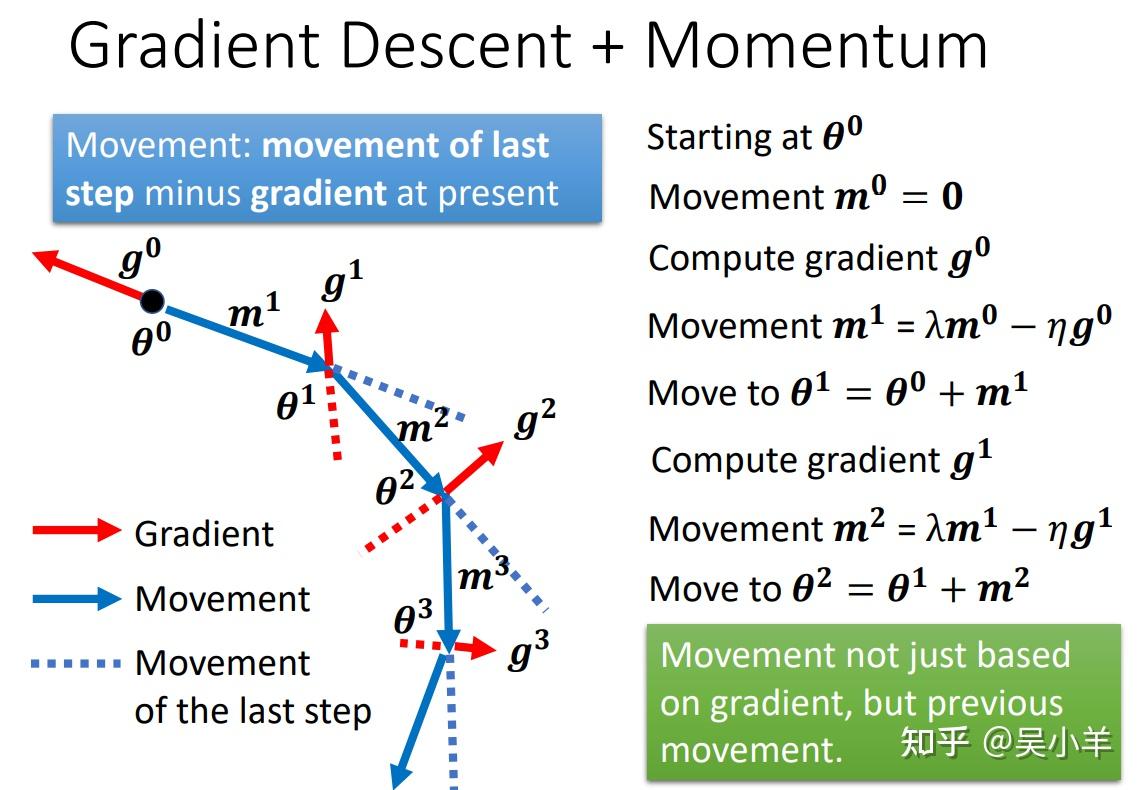 Gradient Descent + Momentum

Movement: **movement of last step** minus **gradient** at present

$g^0$
$\theta^0$
$m^1$
$g^1$
$\theta^1$
$m^2$
$g^2$
$\theta^2$
$m^3$
$\theta^3$
$g^3$

Gradient

Movement

Movement of the last step

Starting at $\theta^0$

Movement $m^0 = 0$

Compute gradient $g^0$

Movement $m^1 = \lambda m^0 - \eta g^0$

Move to $\theta^1 = \theta^0 + m^1$

Compute gradient $g^1$

Movement $m^2 = \lambda m^1 - \eta g^1$

Move to $\theta^2 = \theta^1 + m^2$

Movement not just based on gradient, but previous movement.

知乎 @吴小羊